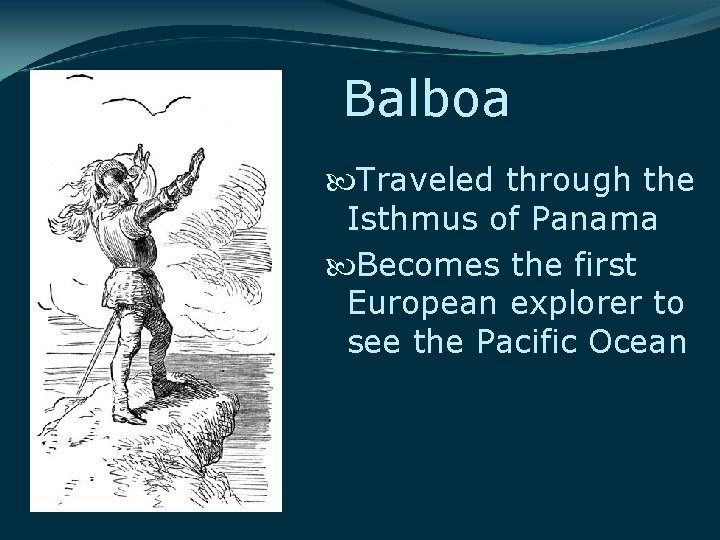 Balboa

Traveled through the Isthmus of Panama

Becomes the first European explorer to see the Pacific Ocean